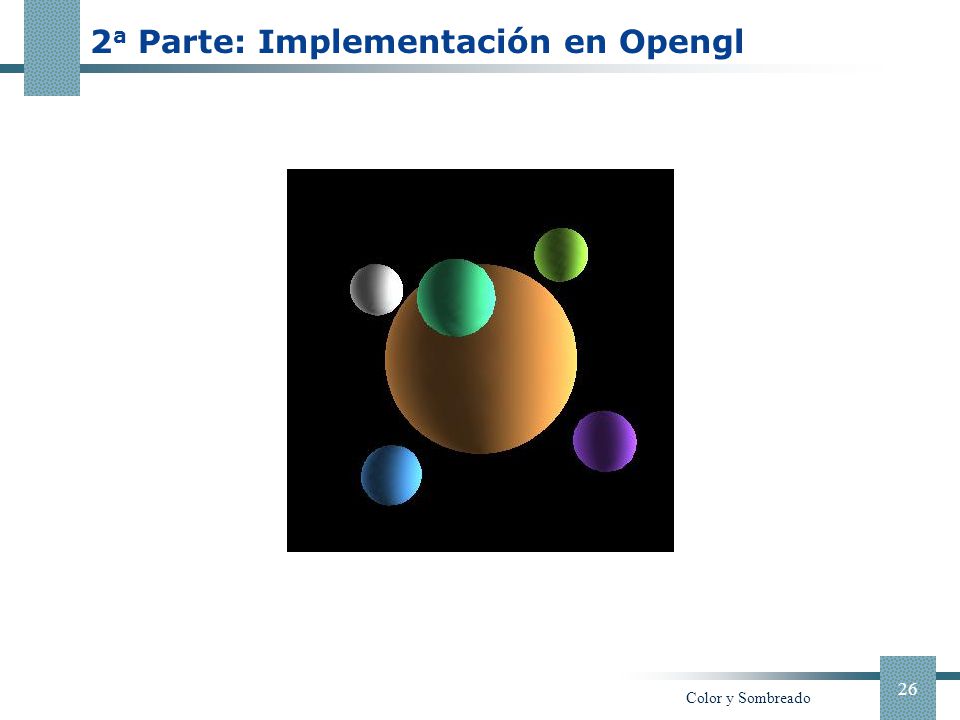 2ª Parte: Implementación en Opengl

Color y Sombreado

26